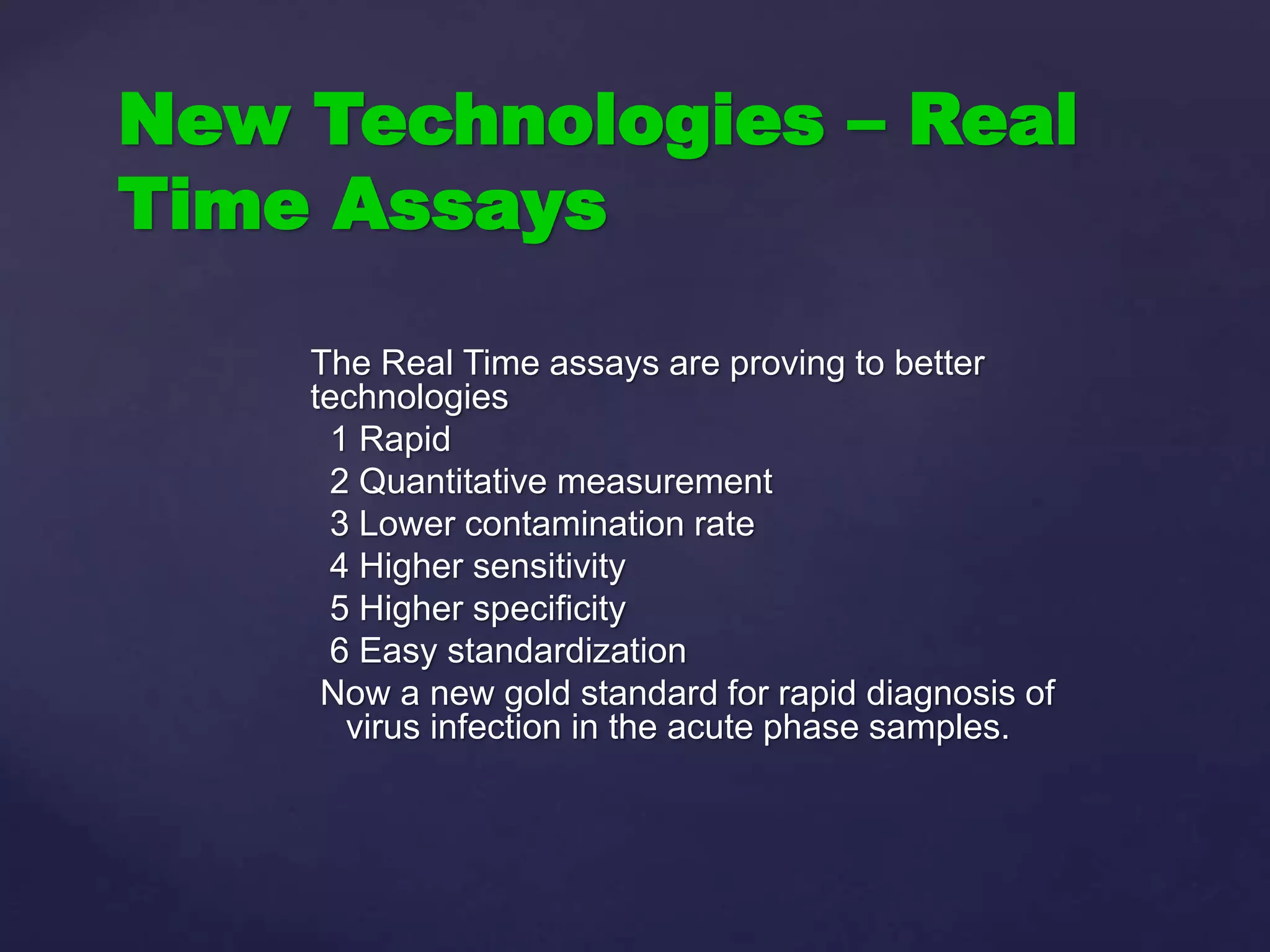 New Technologies – Real Time Assays

The Real Time assays are proving to better technologies
1 Rapid
2 Quantitative measurement
3 Lower contamination rate
4 Higher sensitivity
5 Higher specificity
6 Easy standardization
Now a new gold standard for rapid diagnosis of virus infection in the acute phase samples.